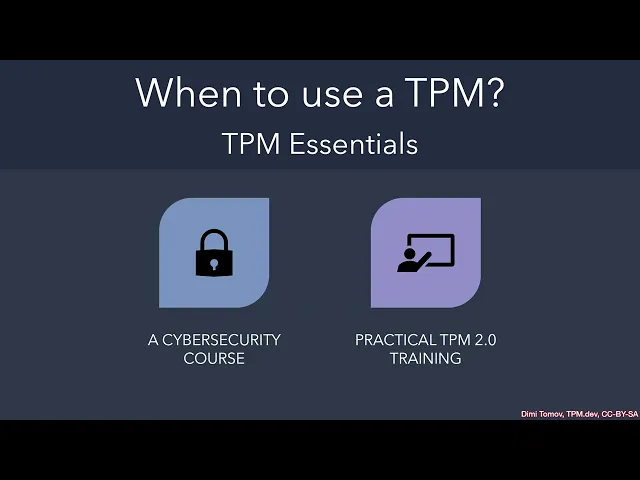 When to use a TPM?

TPM Essentials

A CYBERSECURITY COURSE

PRACTICAL TPM 2.0 TRAINING

Dimi Tomov, TPM.dev, CC-BY-SA